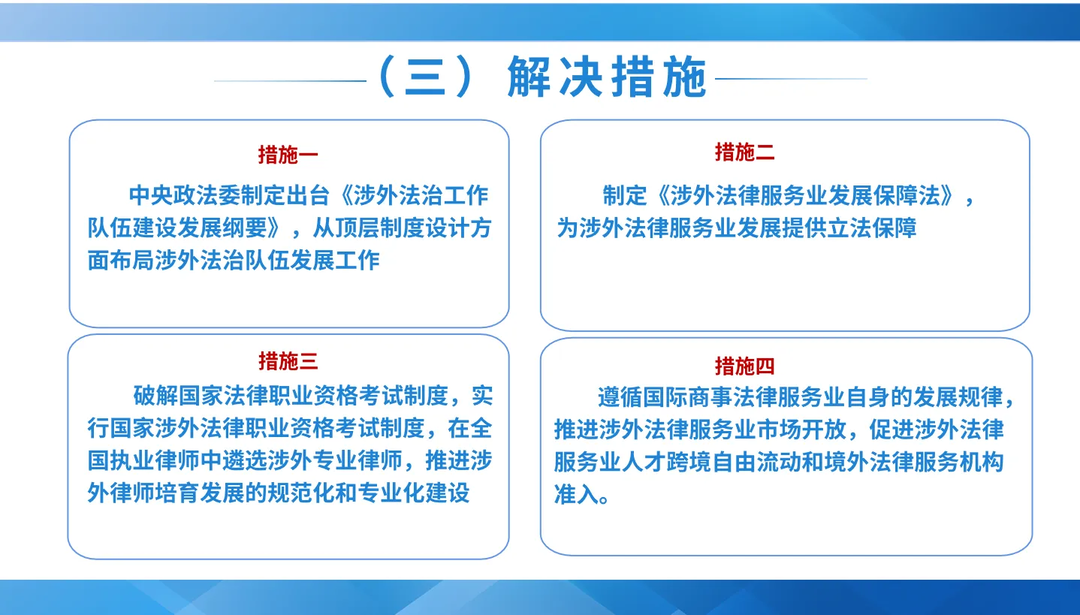 （三）解决措施

措施一

中央政法委制定出台《涉外法治工作队伍建设发展纲要》，从顶层制度设计方面布局涉外法治队伍发展工作

措施二

制定《涉外法律服务业发展保障法》，为涉外法律服务业发展提供立法保障

措施三

破解国家法律职业资格考试制度，实行国家涉外法律职业资格考试制度，在全国执业律师中遴选涉外专业律师，推进涉外律师培育发展的规范化和专业化建设

措施四

遵循国际商事法律服务业自身的发展规律，推进涉外法律服务业市场开放，促进涉外法律服务业人才跨境自由流动和境外法律服务机构准入。